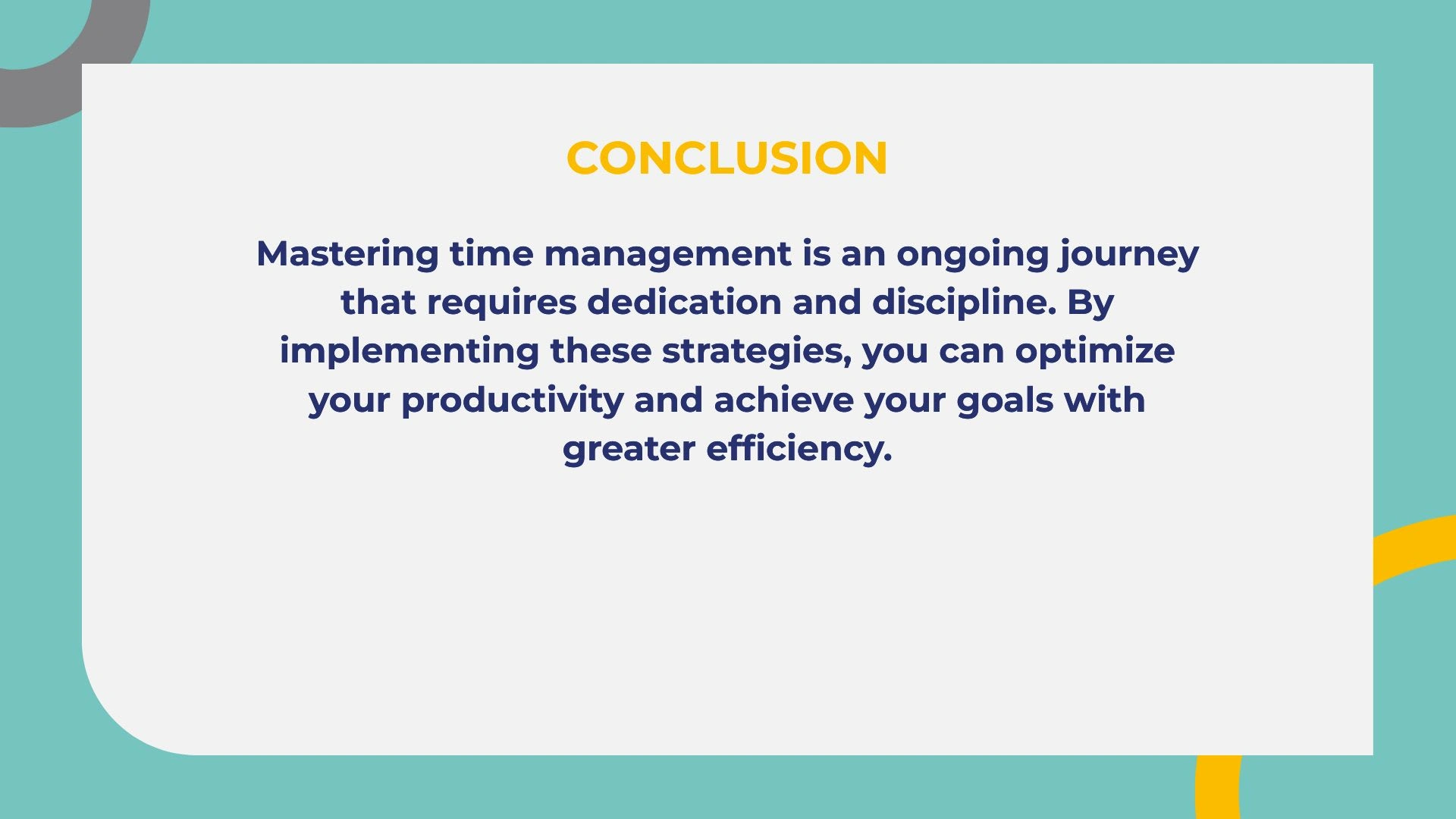 CONCLUSION

Mastering time management is an ongoing journey that requires dedication and discipline. By implementing these strategies, you can optimize your productivity and achieve your goals with greater efficiency.